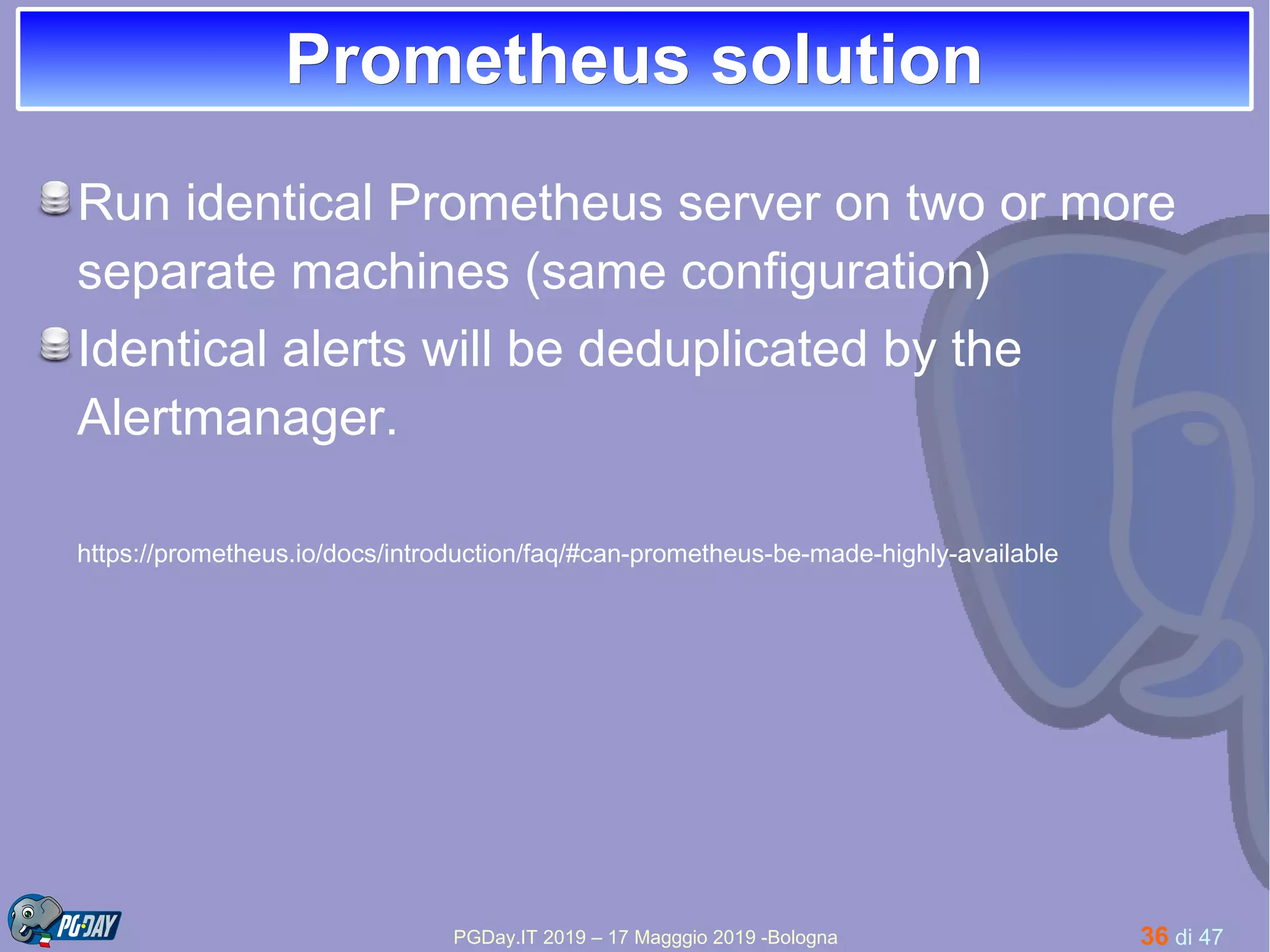 Prometheus solution

Run identical Prometheus server on two or more separate machines (same configuration)

Identical alerts will be deduplicated by the Alertmanager.

https://prometheus.io/docs/introduction/faq/#can-prometheus-be-made-highly-available

PG·DAY

PGDay.IT 2019 – 17 Magggio 2019 -Bologna

36 di 47